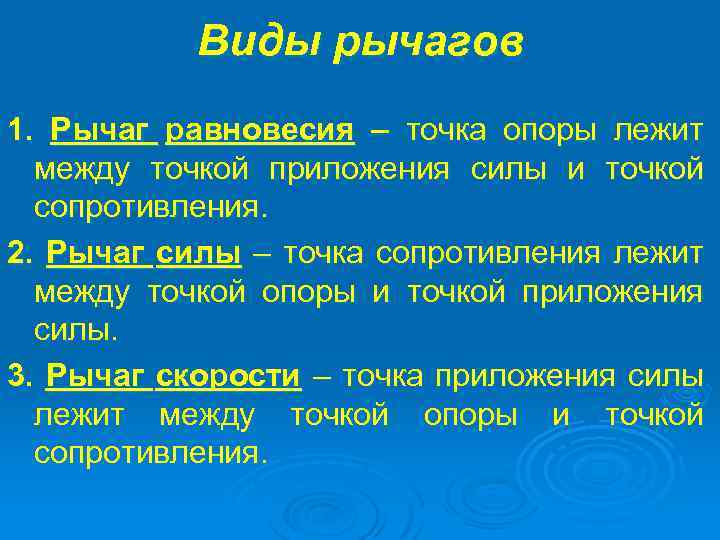 Виды рычагов

1. Рычаг равновесия – точка опоры лежит между точкой приложения силы и точкой сопротивления.

2. Рычаг силы – точка сопротивления лежит между точкой опоры и точкой приложения силы.

3. Рычаг скорости – точка приложения силы лежит между точкой опоры и точкой сопротивления.